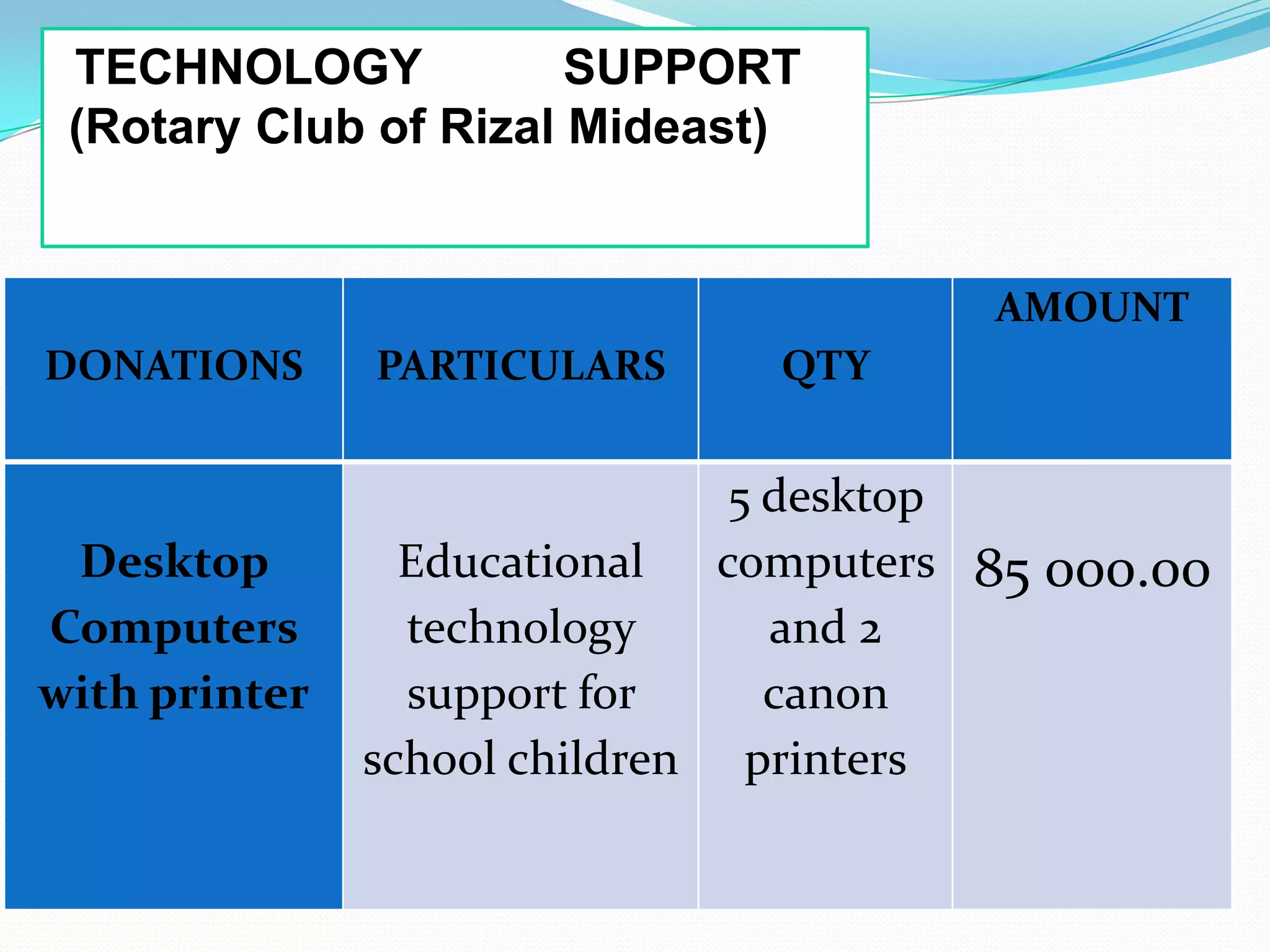 TECHNOLOGY SUPPORT (Rotary Club of Rizal Mideast)

| DONATIONS | PARTICULARS | QTY | AMOUNT |
|---|---|---|---|
| Desktop Computers with printer | Educational technology support for school children | 5 desktop computers and 2 canon printers | 85 000.00 |